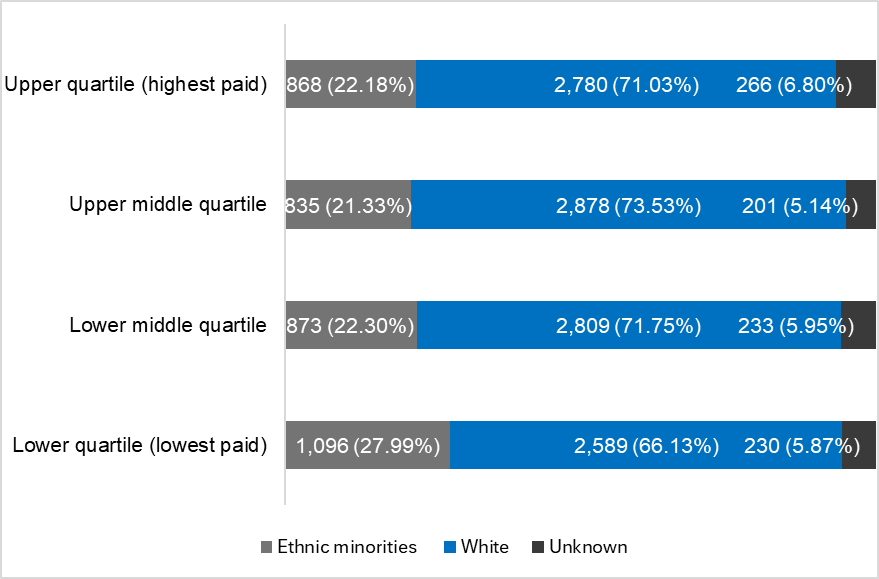 Upper quartile (highest paid) 868 (22.18%) 2,780 (71.03%) 266 (6.80%)

Upper middle quartile 835 (21.33%) 2,878 (73.53%) 201 (5.14%)

Lower middle quartile 873 (22.30%) 2,809 (71.75%) 233 (5.95%)

Lower quartile (lowest paid) 1,096 (27.99%) 2,589 (66.13%) 230 (5.87%)

Ethnic minorities White Unknown